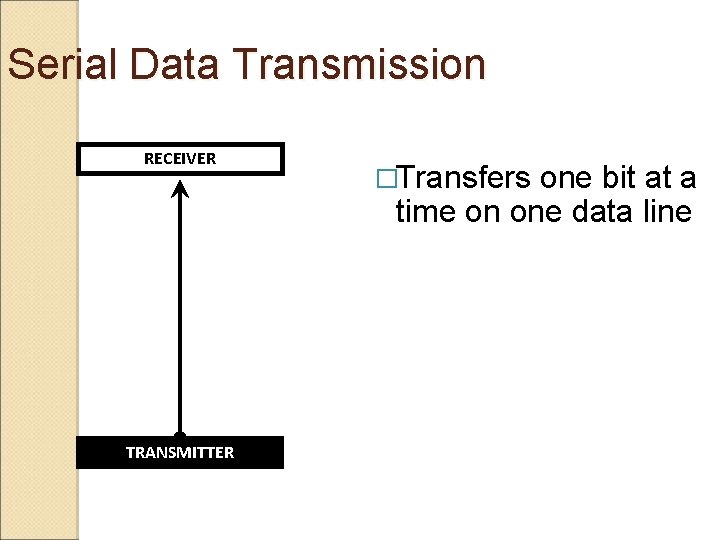 Serial Data Transmission

RECEIVER

TRANSMITTER

□Transfers one bit at a time on one data line